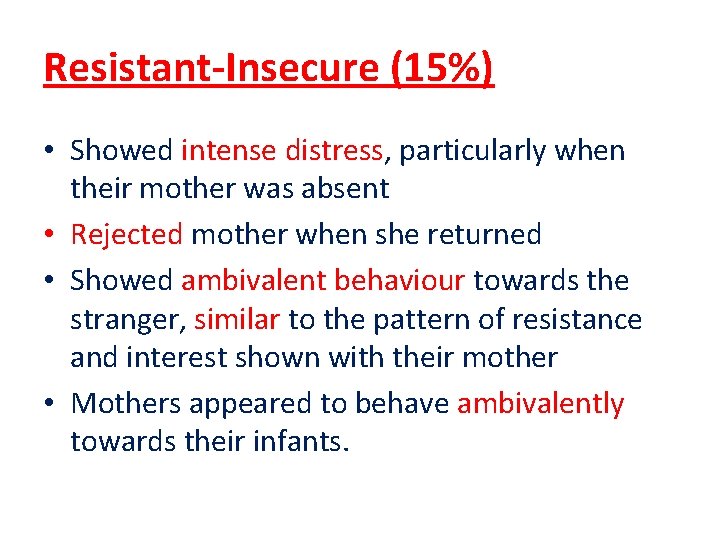 Resistant-Insecure (15%)

• Showed intense distress, particularly when their mother was absent
• Rejected mother when she returned
• Showed ambivalent behaviour towards the stranger, similar to the pattern of resistance and interest shown with their mother
• Mothers appeared to behave ambivalently towards their infants.